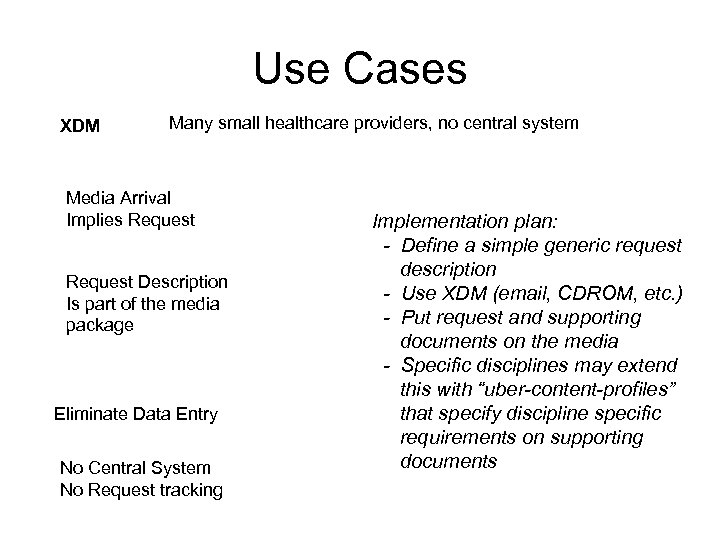 Use Cases

XDM

Many small healthcare providers, no central system

Media Arrival
Implies Request

Request Description
Is part of the media
package

Eliminate Data Entry

No Central System
No Request tracking

Implementation plan:
- Define a simple generic request description
- Use XDM (email, CDROM, etc.)
- Put request and supporting documents on the media
- Specific disciplines may extend this with "uber-content-profiles" that specify discipline specific requirements on supporting documents